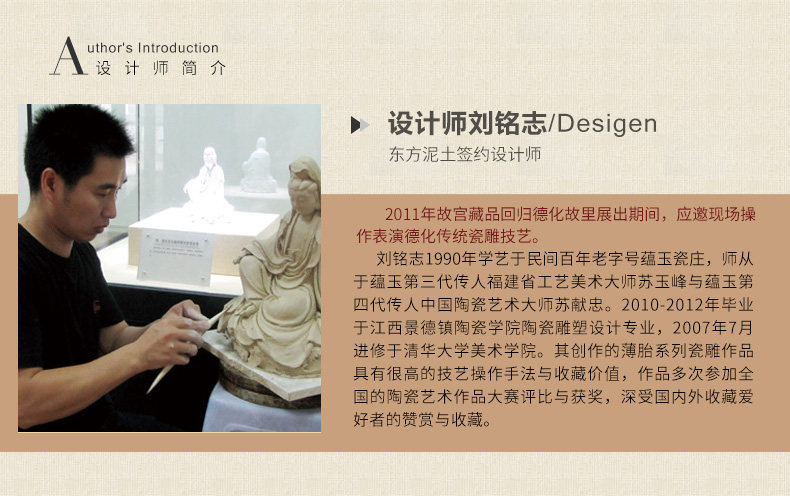 Author's Introduction
设计师简介

设计师刘铭志/Desigen
东方泥土签约设计师

2011年故宫藏品回归德化故里展出期间，应邀现场操作表演德化传统瓷雕技艺。

刘铭志1990年学艺于民间百年老字号蕴玉瓷庄，师从于蕴玉第三代传人福建省工艺美术大师苏玉峰与蕴玉第四代传人中国陶瓷艺术大师苏献忠。2010-2012年毕业于江西景德镇陶瓷学院陶瓷雕塑设计专业，2007年7月进修于清华大学美术学院。其创作的薄胎系列瓷雕作品具有很高的技艺操作手法与收藏价值，作品多次参加全国的陶瓷艺术作品大赛评比与获奖，深受国内外收藏爱好者的赞赏与收藏。